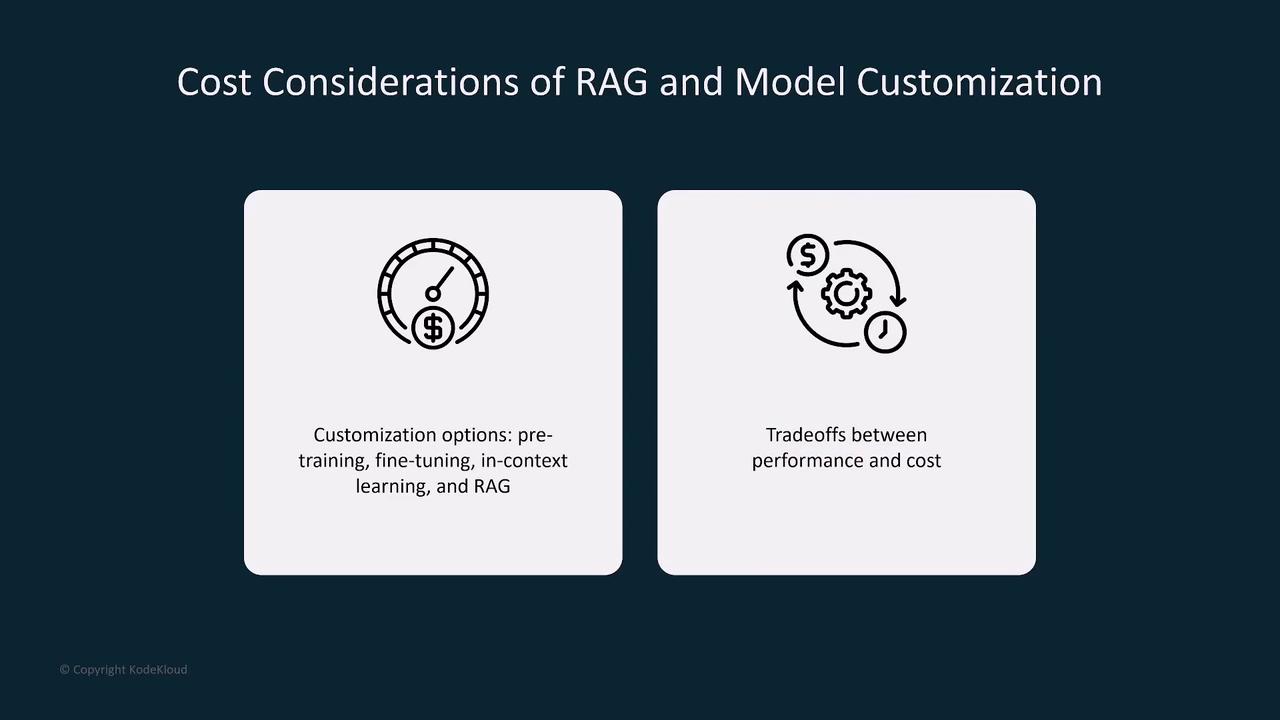 Cost Considerations of RAG and Model Customization

Customization options: pre-training, fine-tuning, in-context learning, and RAG

Tradeoffs between performance and cost

© Copyright KodeKloud